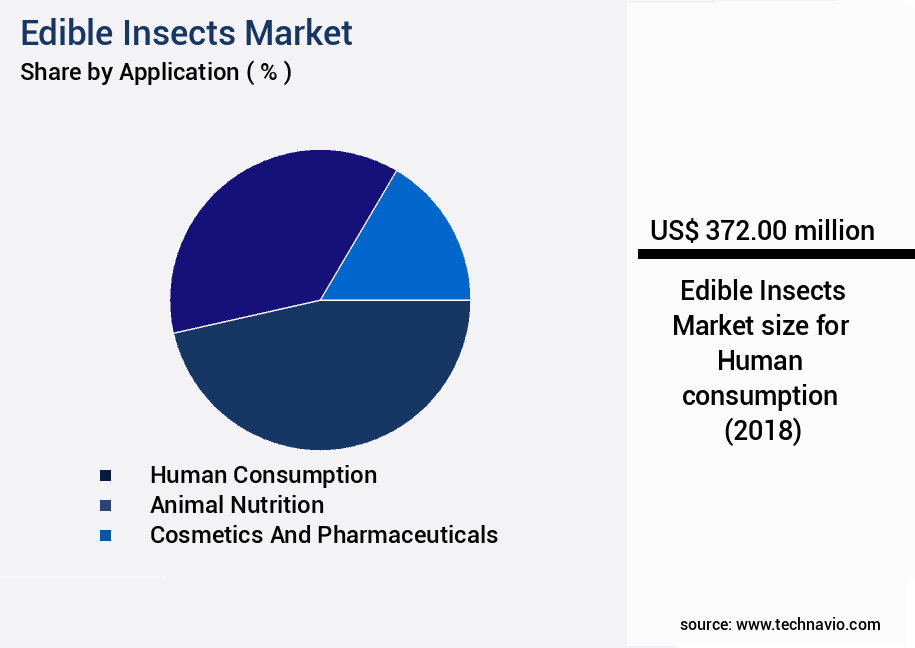 Edible Insects Market
Share by Application ( % )

Human Consumption
Animal Nutrition
Cosmetics And Pharmaceuticals

US$ 372.00 million

Edible Insects Market size for Human consumption (2018)

source: www.technavio.com